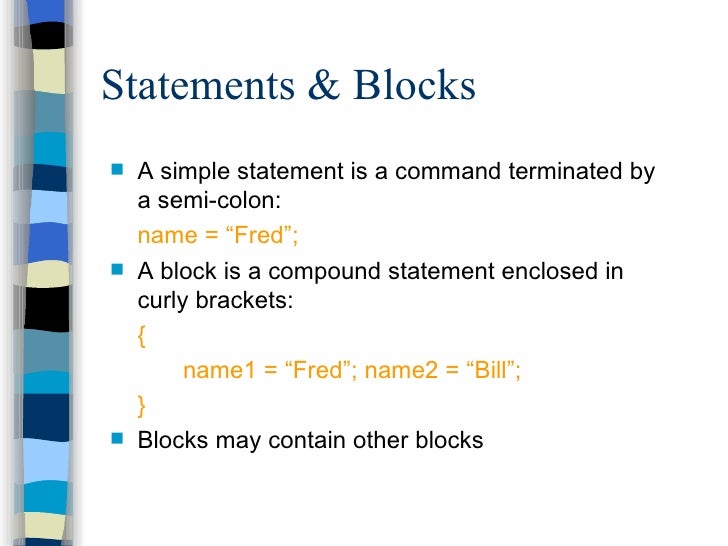 Statements & Blocks

A simple statement is a command terminated by a semi-colon:
name = “Fred”;

A block is a compound statement enclosed in curly brackets:
{
name1 = “Fred”; name2 = “Bill”;
}

Blocks may contain other blocks